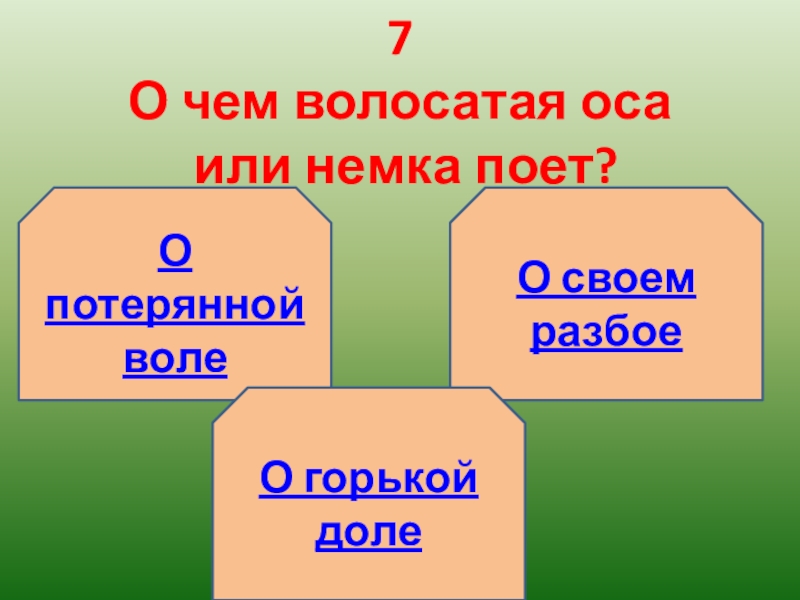 7
О чем волосатая оса или немка поет?

О потерянной воле

О своем разбое

О горькой доле